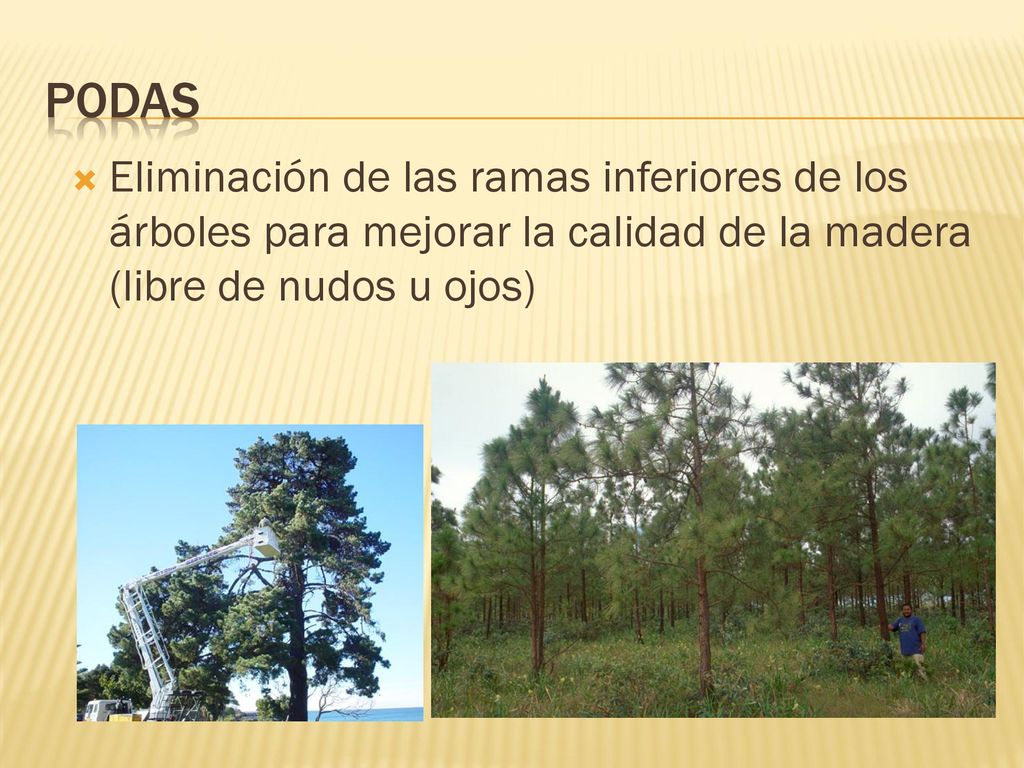 PODAS

Eliminación de las ramas inferiores de los árboles para mejorar la calidad de la madera (libre de nudos u ojos)